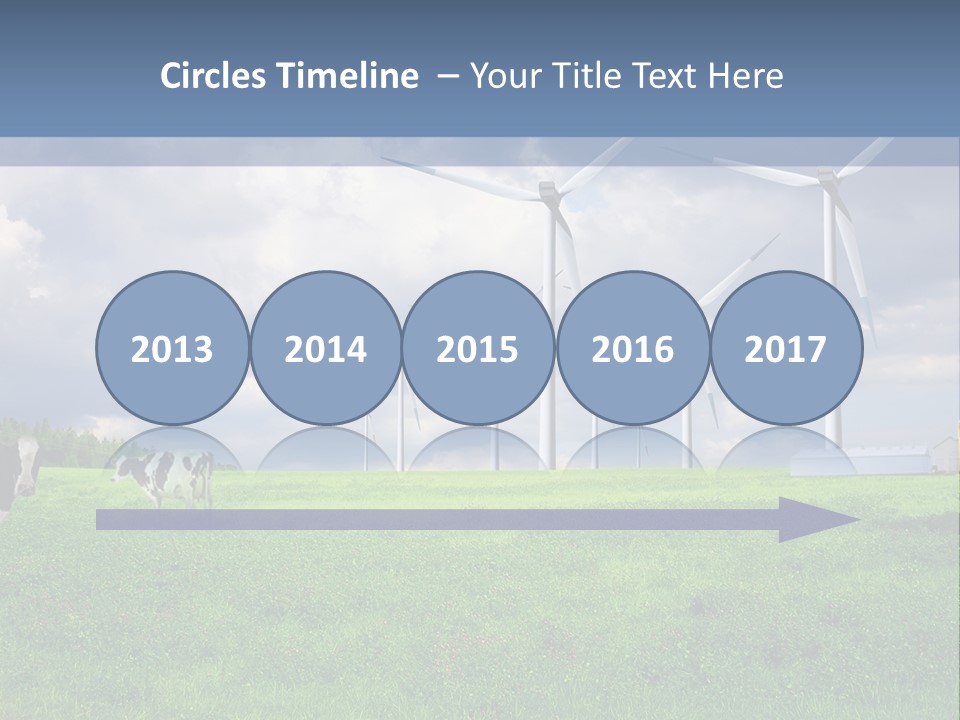 Circles Timeline – Your Title Text Here

2013

2014

2015

2016

2017